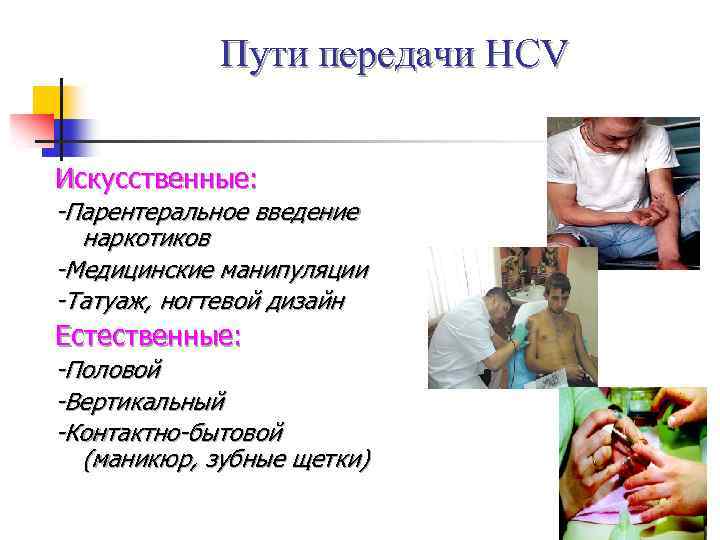 Пути передачи HCV

Искусственные:

-Парентеральное введение наркотиков

-Медицинские манипуляции

-Татуаж, ногтевой дизайн

Естественные:

-Половой

-Вертикальный

-Контактно-бытовой (маникюр, зубные щетки)